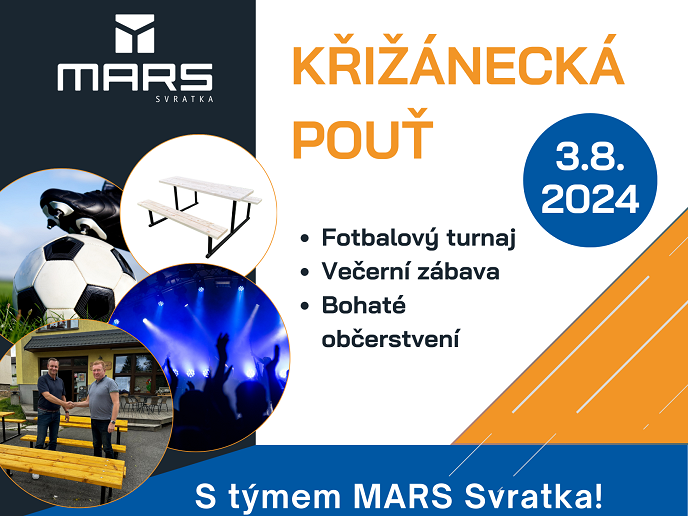 MARS
SVRATKA

KŘIŽÁNECKÁ POUŤ

3.8. 2024

• Fotbalový turnaj
• Večerní zábava
• Bohaté občerstvení

S týmem MARS Svratka!